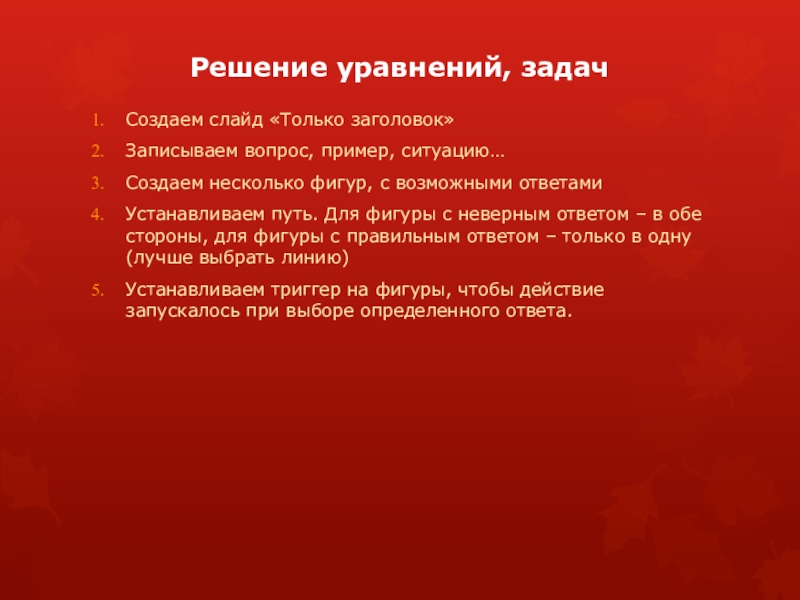 Решение уравнений, задач

1. Создаем слайд «Только заголовок»
2. Записываем вопрос, пример, ситуацию…
3. Создаем несколько фигур, с возможными ответами
4. Устанавливаем путь. Для фигуры с неверным ответом – в обе стороны, для фигуры с правильным ответом – только в одну (лучше выбрать линию)
5. Устанавливаем триггер на фигуры, чтобы действие запускалось при выборе определенного ответа.